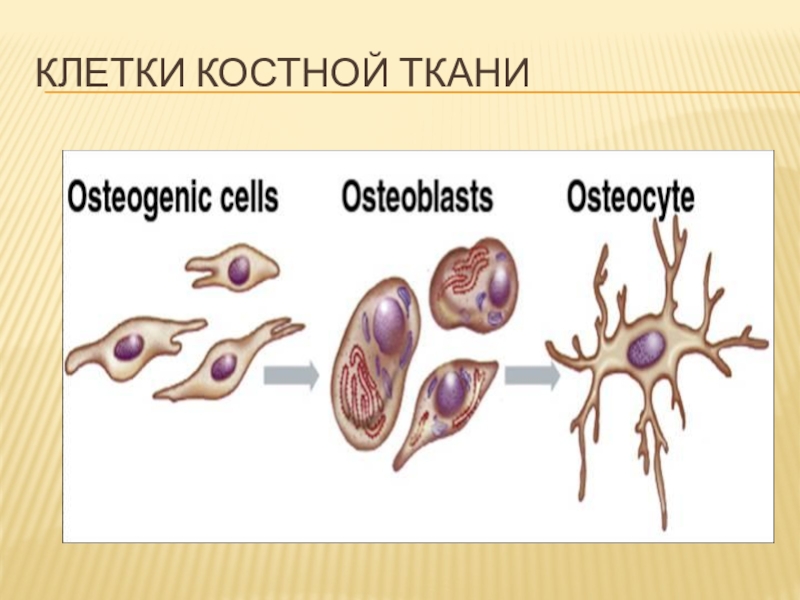 КЛЕТКИ КОСТНОЙ ТКАНИ

Osteogenic cells

Osteoblasts

Osteocyte